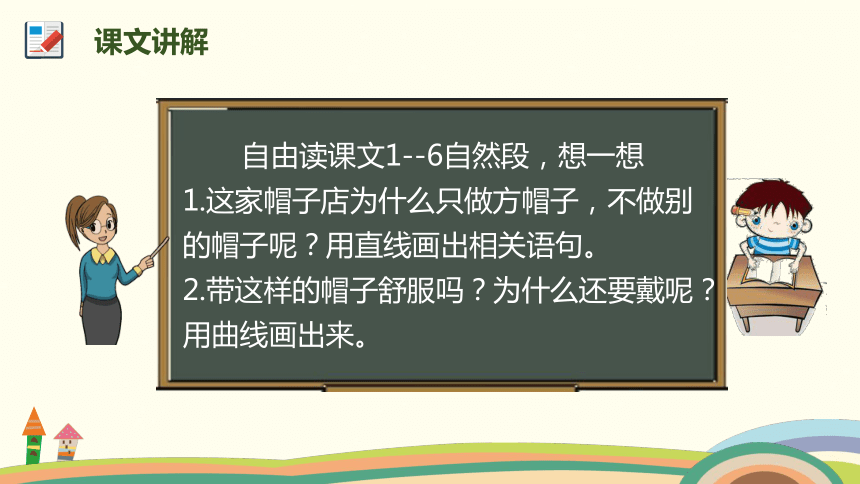 课文讲解

自由读课文1--6自然段，想一想

1.这家帽子店为什么只做方帽子，不做别的帽子呢？用直线画出相关语句。

2.带这样的帽子舒服吗？为什么还要戴呢？用曲线画出来。